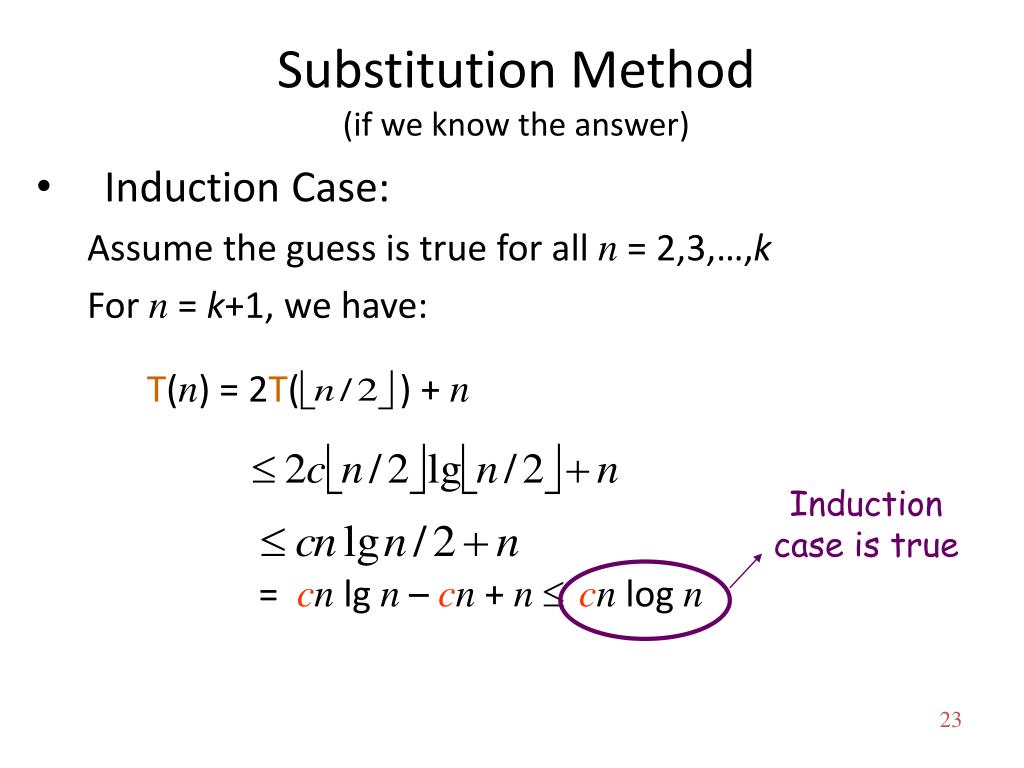 Substitution Method
(if we know the answer)

• Induction Case:

Assume the guess is true for all $n$ = 2,3,…,$k$

For $n$ = $k$+1, we have:

$T(n) = 2T(\lfloor n/2 \rfloor) + n$

$\leq 2c\lfloor n/2 \rfloor \lg \lfloor n/2 \rfloor + n$

$\leq cn \lg n/2 + n$

$= cn \lg n - cn + n \leq cn \log n$

Induction case is true

23